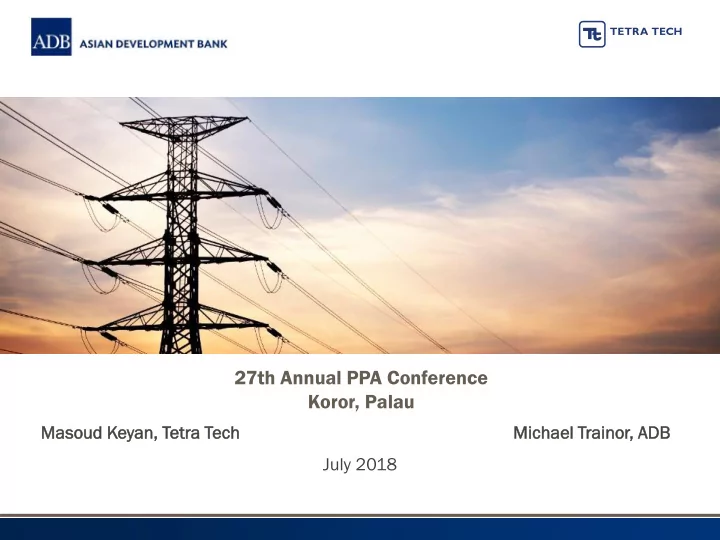 ADB ASIAN DEVELOPMENT BANK

Tt TETRA TECH

27th Annual PPA Conference
Koror, Palau

Masoud Keyan, Tetra Tech

Michael Trainor, ADB

July 2018